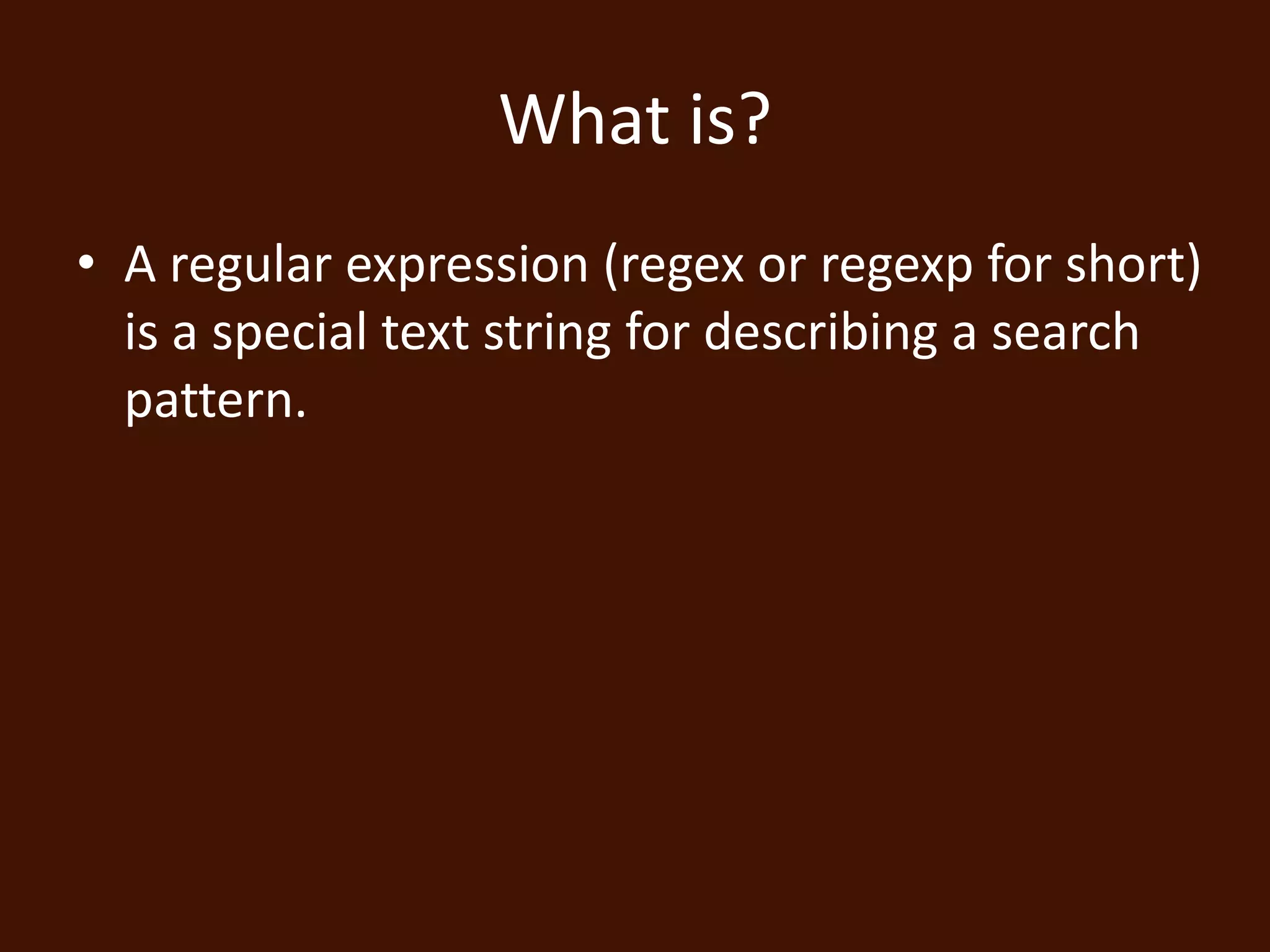 What is?

• A regular expression (regex or regexp for short) is a special text string for describing a search pattern.